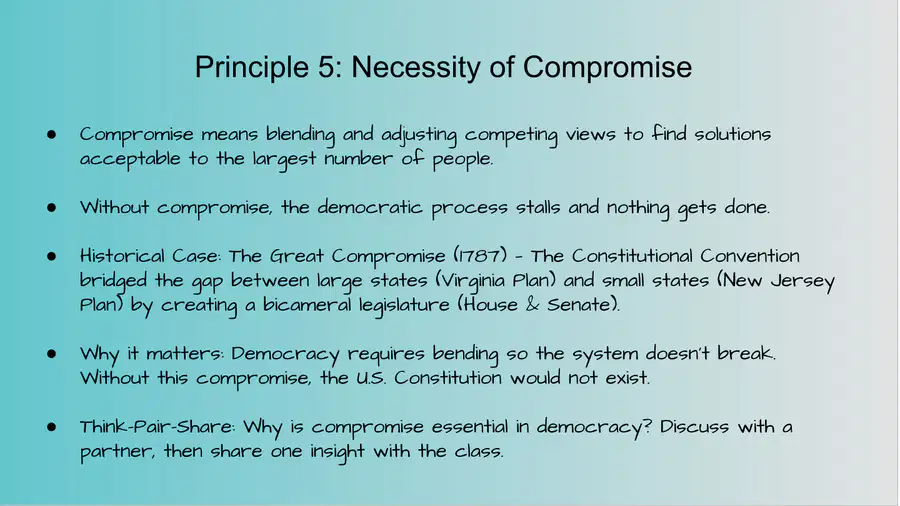 Principle 5: Necessity of Compromise

● Compromise means blending and adjusting competing views to find solutions acceptable to the largest number of people.

● Without compromise, the democratic process stalls and nothing gets done.

● Historical Case: The Great Compromise (1787) - The Constitutional Convention bridged the gap between large states (Virginia Plan) and small states (New Jersey Plan) by creating a bicameral legislature (House & Senate).

● Why it matters: Democracy requires bending so the system doesn't break. Without this compromise, the U.S. Constitution would not exist.

● Think-Pair-Share: Why is compromise essential in democracy? Discuss with a partner, then share one insight with the class.